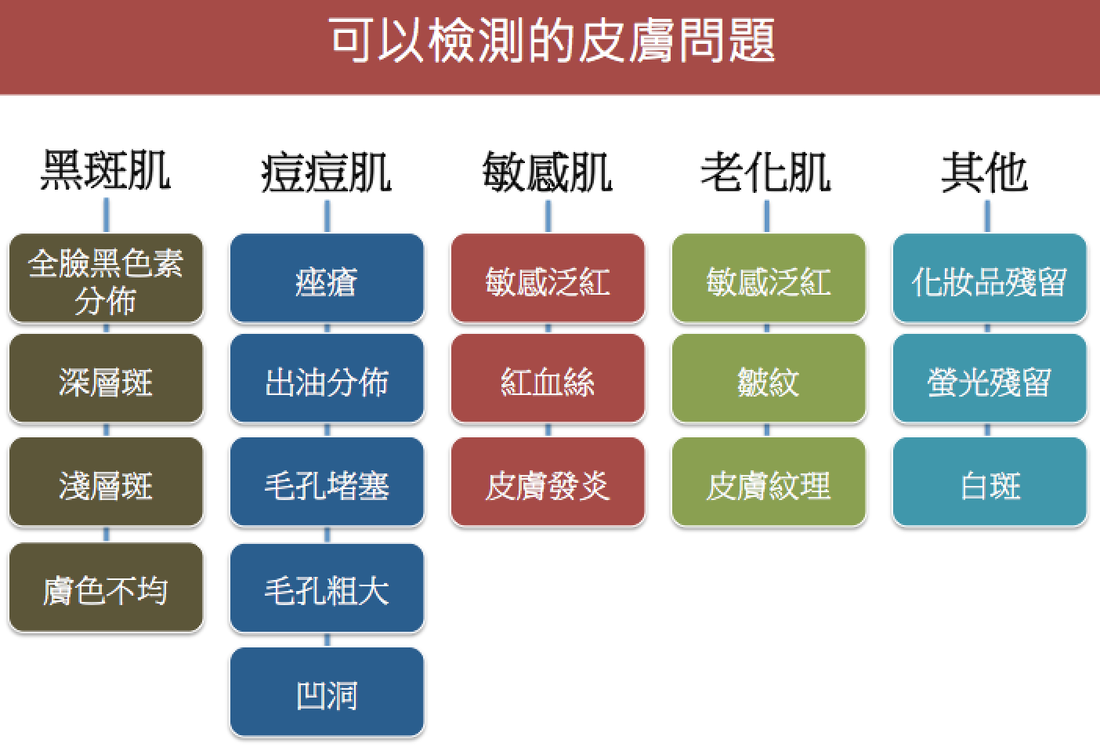 可以檢測的皮膚問題

黑斑肌
全臉黑色素分佈
深層斑
淺層斑
膚色不均

痘痘肌
痤瘡
出油分佈
毛孔堵塞
毛孔粗大
凹洞

敏感肌
敏感泛紅
紅血絲
皮膚發炎

老化肌
敏感泛紅
皺紋
皮膚紋理

其他
化妝品殘留
螢光殘留
白斑